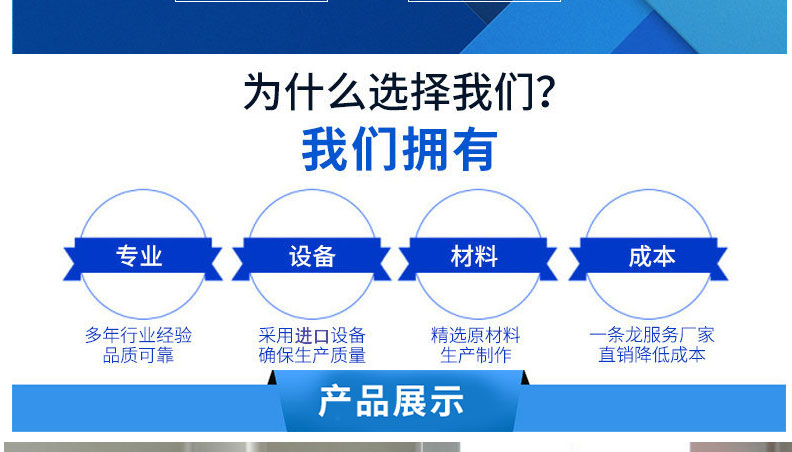 为什么选择我们?
我们拥有

专业
多年行业经验
品质可靠

设备
采用进口设备
确保生产质量

材料
精选原材料
生产制作

成本
一条龙服务厂家
直销降低成本

产品展示